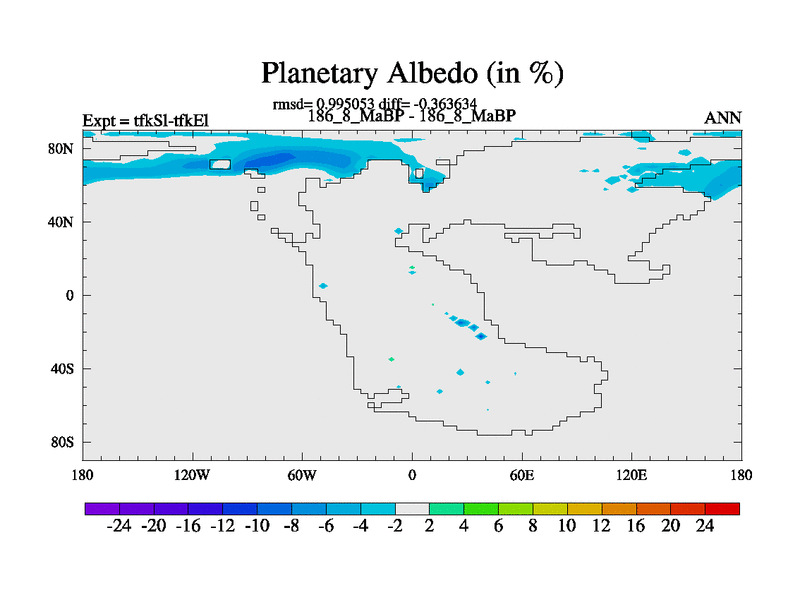 Planetary Albedo (in %)

rmsd= 0.995053 diff= -0.363634

Expt = tfkSl-tfkEl

186_8_MaBP - 186_8_MaBP

ANN

80N
40N
0
40S
80S

180
120W
60W
0
60E
120E
180

-24 -20 -16 -12 -10 -8 -6 -4 -2 2 4 6 8 10 12 16 20 24